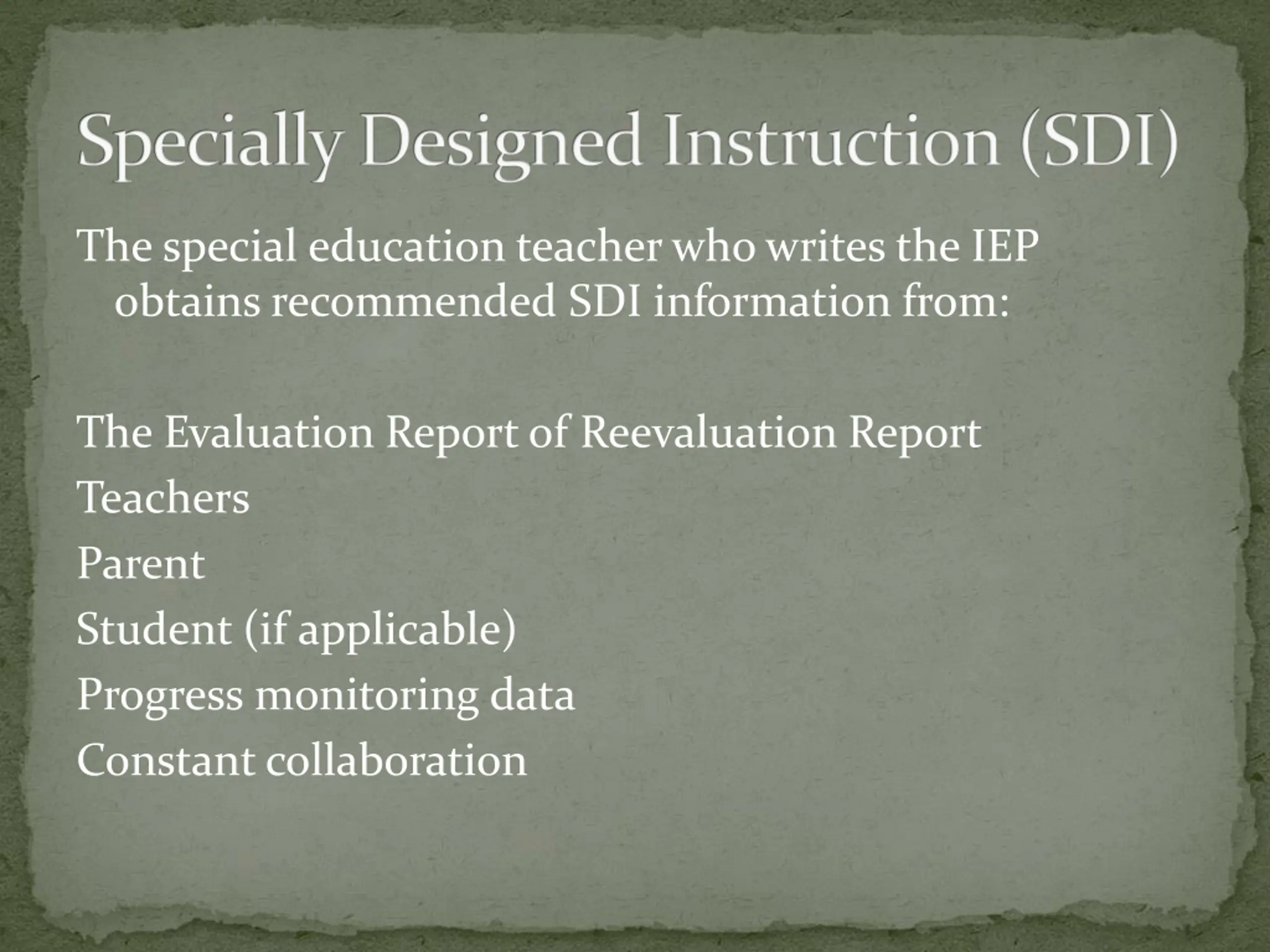 Specially Designed Instruction (SDI)

The special education teacher who writes the IEP obtains recommended SDI information from:

The Evaluation Report of Reevaluation Report
Teachers
Parent
Student (if applicable)
Progress monitoring data
Constant collaboration